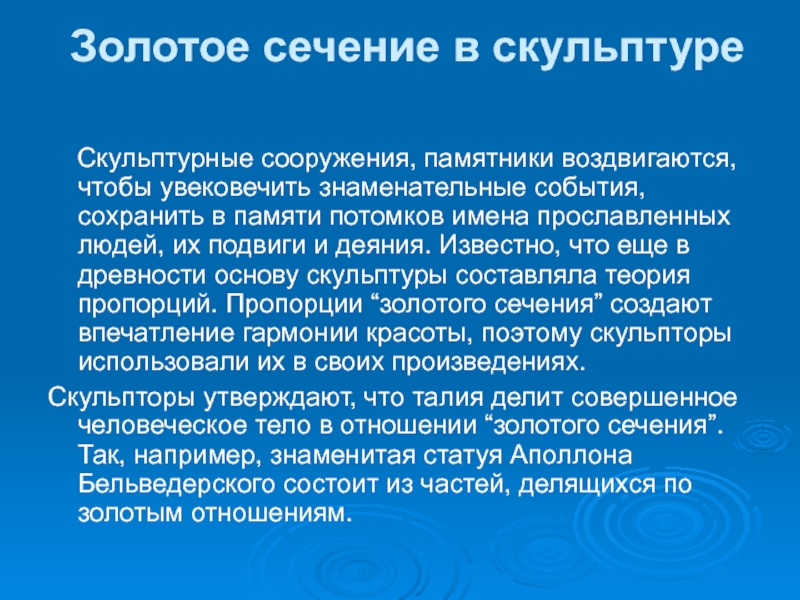 Золотое сечение в скульптуре

Скульптурные сооружения, памятники воздвигаются, чтобы увековечить знаменательные события, сохранить в памяти потомков имена прославленных людей, их подвиги и деяния. Известно, что еще в древности основу скульптуры составляла теория пропорций. Пропорции “золотого сечения” создают впечатление гармонии красоты, поэтому скульпторы использовали их в своих произведениях.

Скульпторы утверждают, что талия делит совершенное человеческое тело в отношении “золотого сечения”. Так, например, знаменитая статуя Аполлона Бельведерского состоит из частей, делящихся по золотым отношениям.